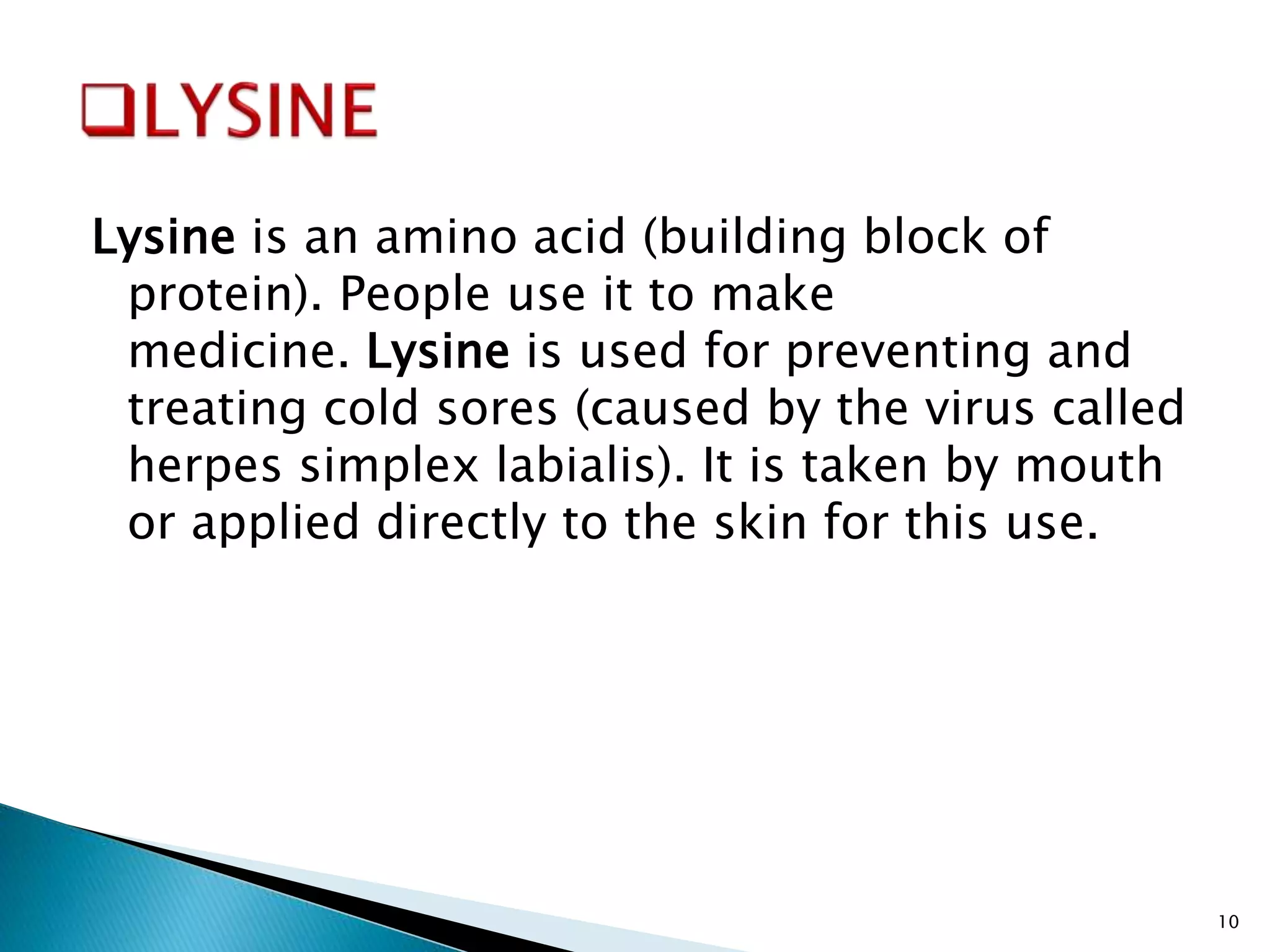 ❑LYSINE

Lysine is an amino acid (building block of protein). People use it to make medicine. Lysine is used for preventing and treating cold sores (caused by the virus called herpes simplex labialis). It is taken by mouth or applied directly to the skin for this use.

10